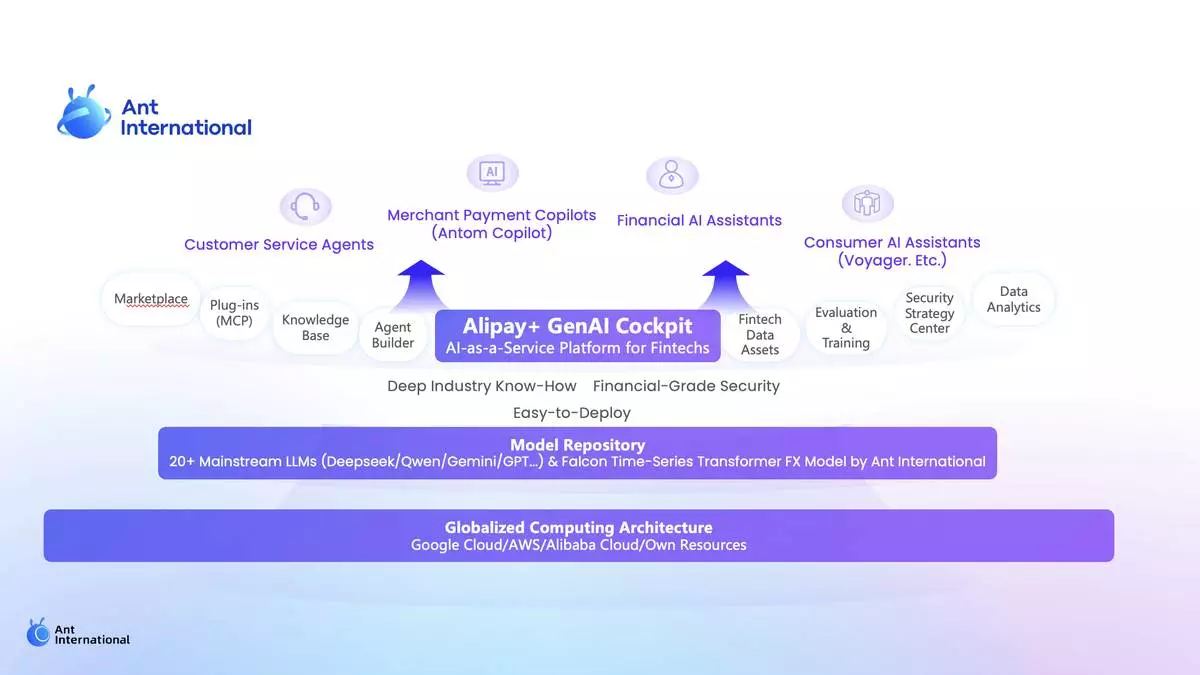 Ant International

AI

Customer Service Agents

Merchant Payment Copilots (Antom Copilot)

Financial AI Assistants

Consumer AI Assistants (Voyager. Etc.)

Marketplace

Plug-ins (MCP)

Knowledge Base

Agent Builder

Alipay+ GenAI Cockpit
AI-as-a-Service Platform for Fintechs

Fintech Data Assets

Evaluation & Training

Security Strategy Center

Data Analytics

Deep Industry Know-How Financial-Grade Security

Easy-to-Deploy

Model Repository
20+ Mainstream LLMs (Deepseek/Qwen/Gemini/GPT...) & Falcon Time-Series Transformer FX Model by Ant International

Globalized Computing Architecture
Google Cloud/AWS/Alibaba Cloud/Own Resources

Ant International